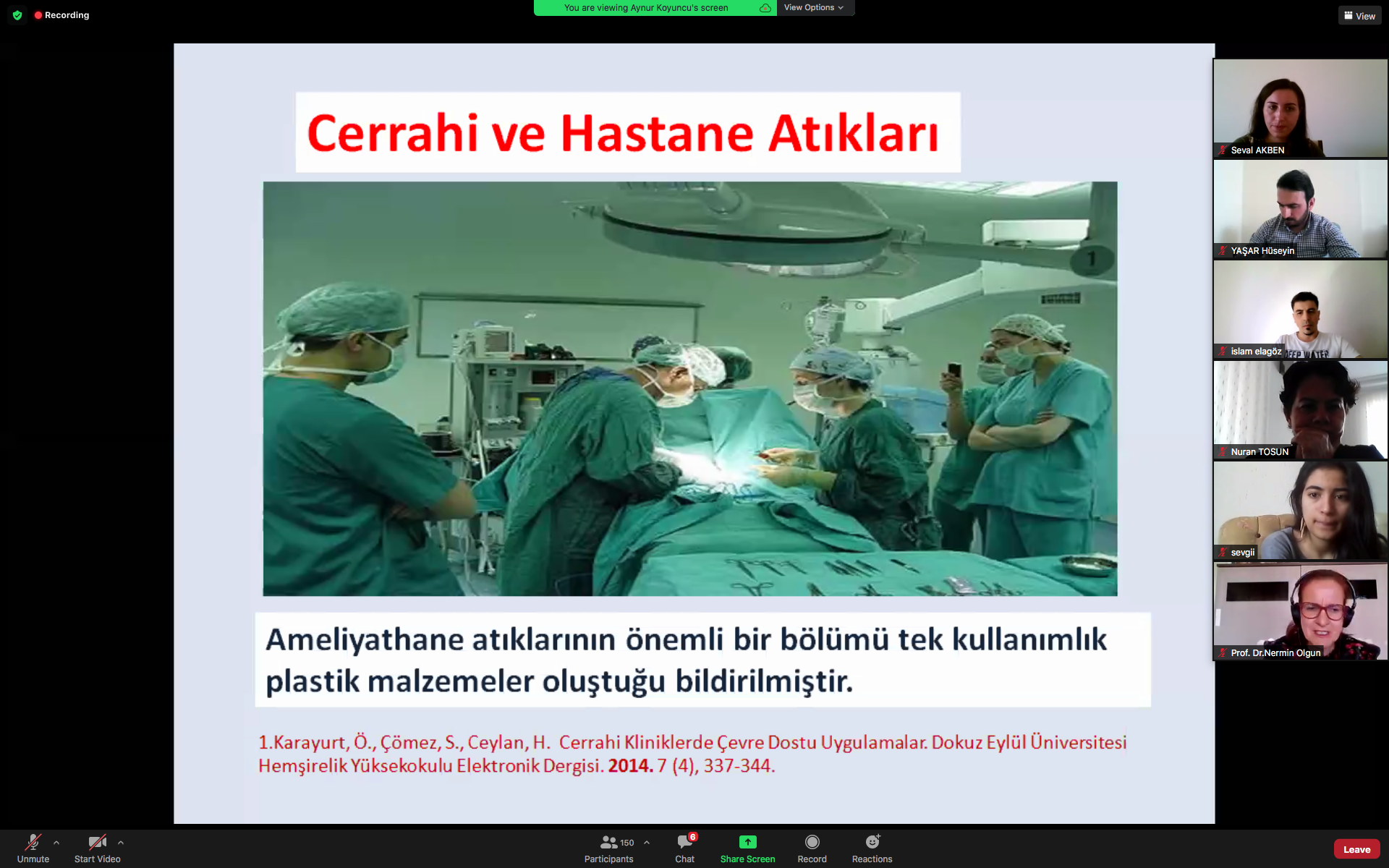 Recording

You are viewing Aynur Koyuncu's screen

View Options

View

Cerrahi ve Hastane Atıkları

1

Ameliyathane atıklarının önemli bir bölümü tek kullanımlık plastik malzemeler oluştuğu bildirilmiştir.

1.Karayurt, Ö., Çömez, S., Ceylan, H. Cerrahi Kliniklerde Çevre Dostu Uygulamalar. Dokuz Eylül Üniversitesi Hemşirelik Yüksekokulu Elektronik Dergisi. 2014. 7 (4), 337-344.

Seval AKBEN

YAŞAR Hüseyin

islam elagöz

Nuran TOSUN

sevgii

Prof. Dr.Nermin Olgun

Unmute

Start Video

150

Participants

6

Chat

Share Screen

Record

Reactions

Leave